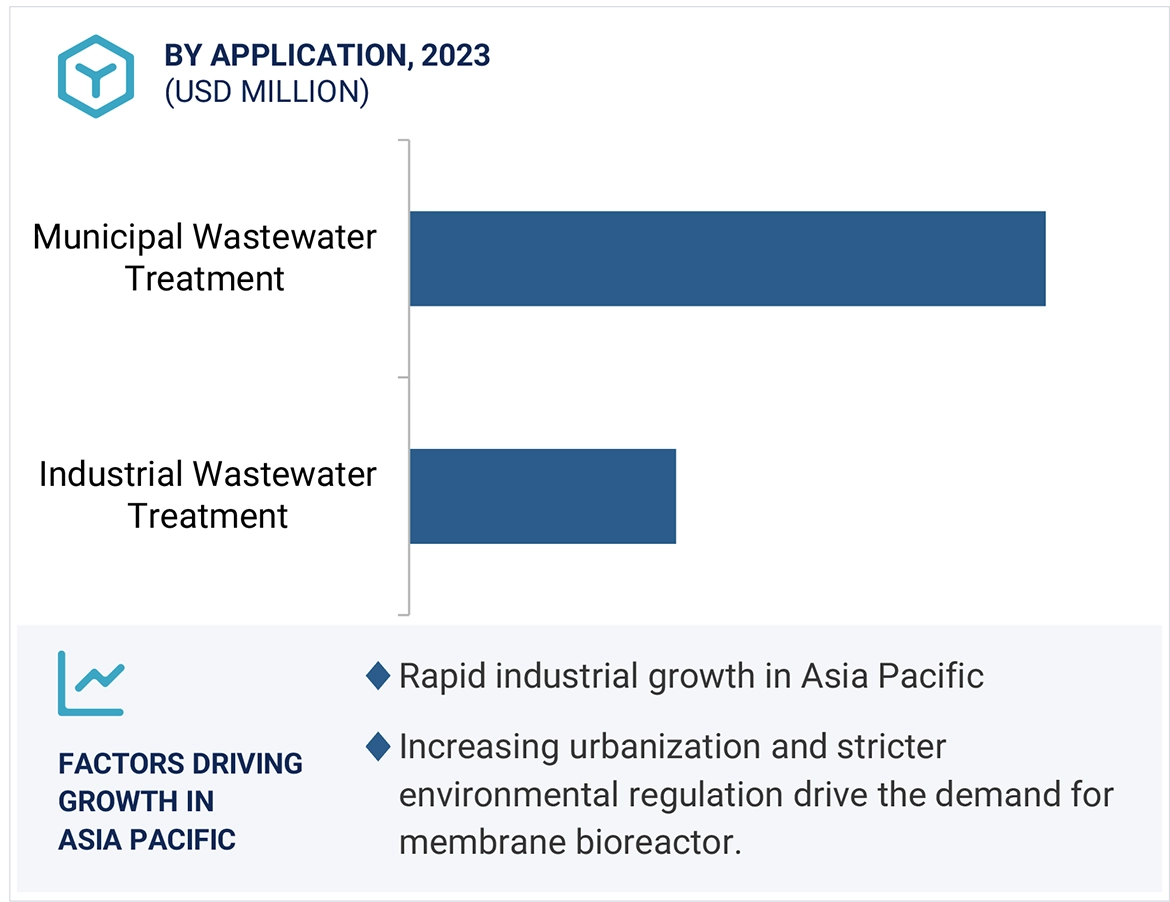 BY APPLICATION, 2023
(USD MILLION)

Municipal Wastewater Treatment

Industrial Wastewater Treatment

FACTORS DRIVING GROWTH IN ASIA PACIFIC

Rapid industrial growth in Asia Pacific

Increasing urbanization and stricter environmental regulation drive the demand for membrane bioreactor.